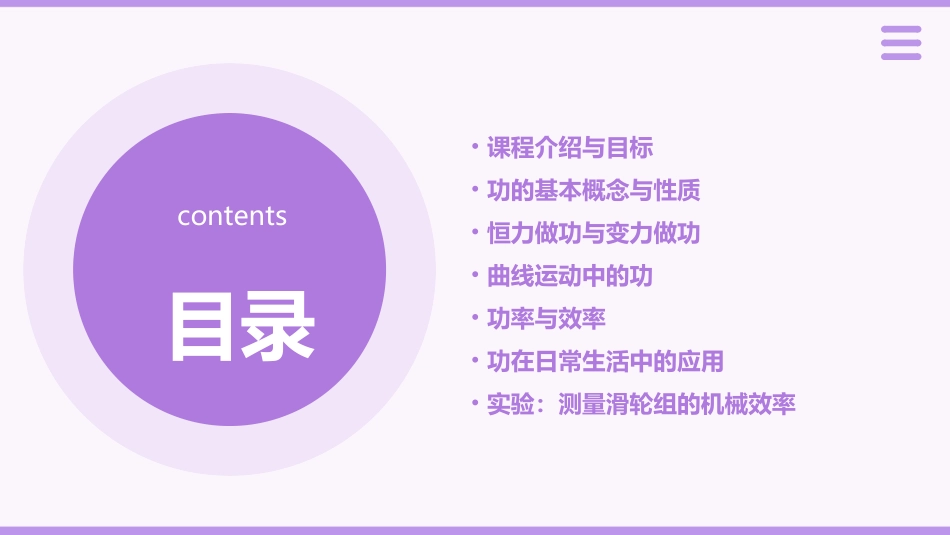 contents

目录

• 课程介绍与目标
• 功的基本概念与性质
• 恒力做功与变力做功
• 曲线运动中的功
• 功率与效率
• 功在日常生活中的应用
• 实验：测量滑轮组的机械效率